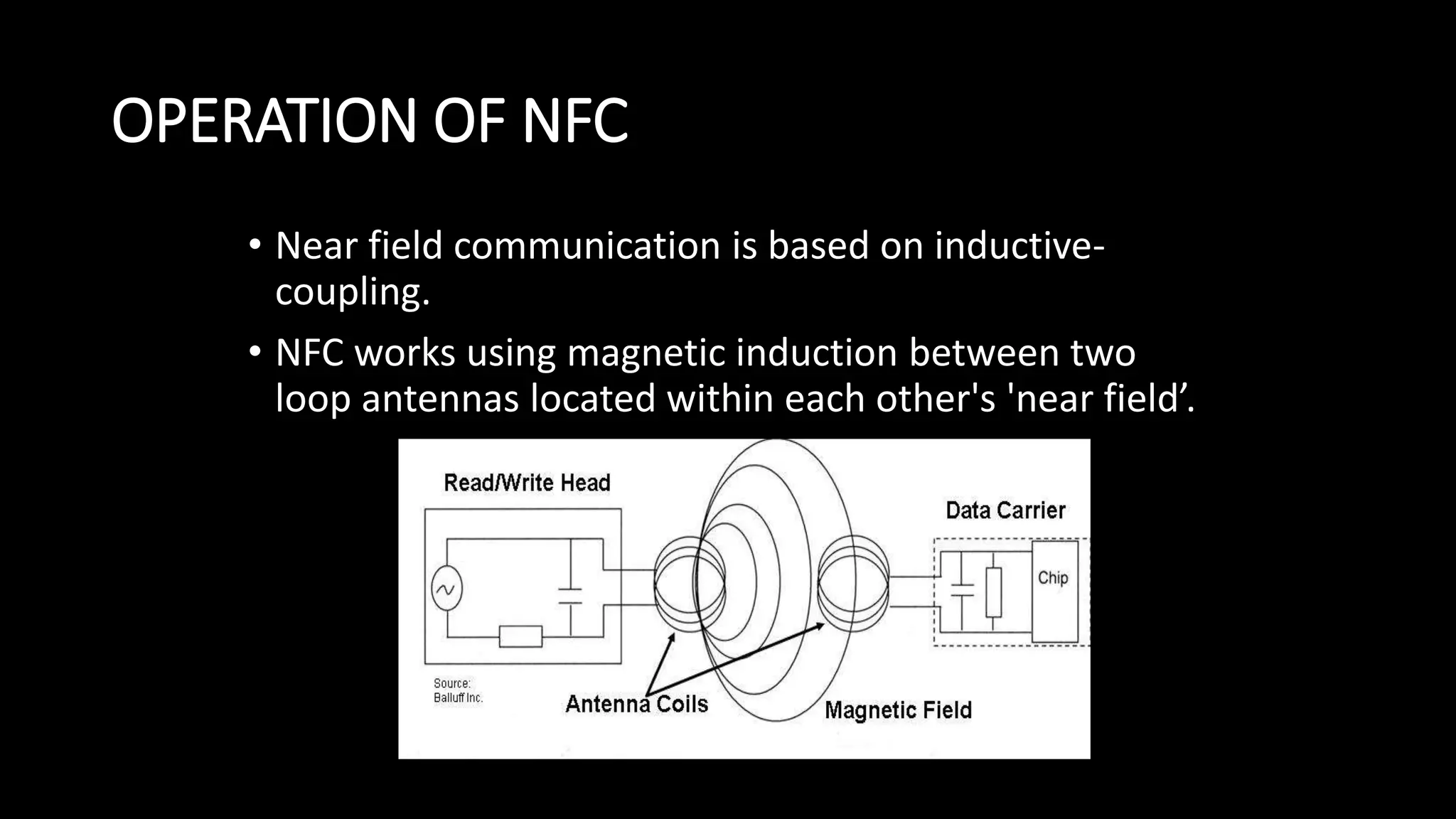 OPERATION OF NFC

• Near field communication is based on inductive-coupling.

• NFC works using magnetic induction between two loop antennas located within each other's 'near field’.

Read/Write Head

Data Carrier

Chip

Source:
Balluff Inc.

Antenna Coils

Magnetic Field